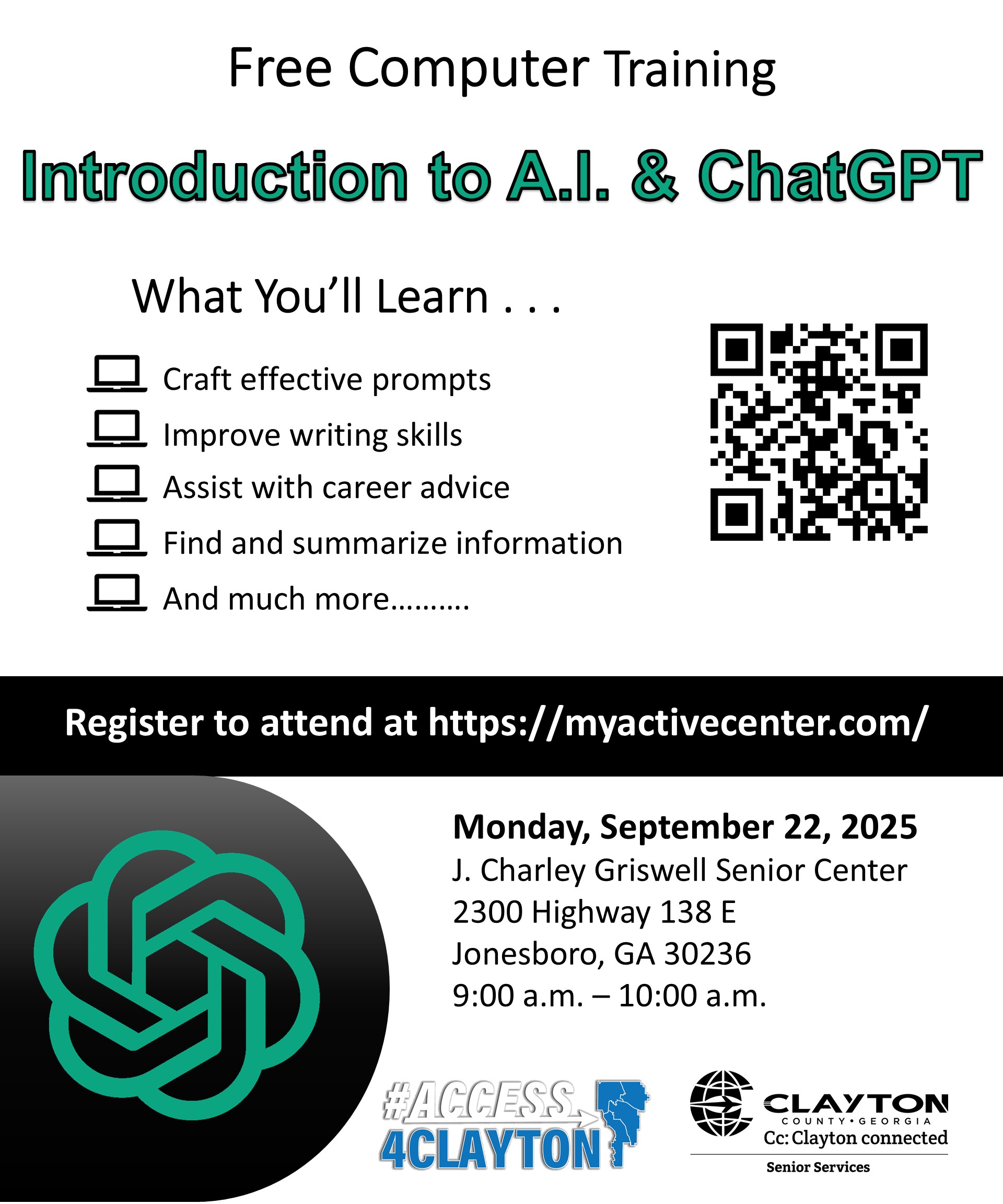 Free Computer Training

Introduction to A.I. & ChatGPT

What You'll Learn . . .

Craft effective prompts

Improve writing skills

Assist with career advice

Find and summarize information

And much more……….

Register to attend at https://myactivecenter.com/

Monday, September 22, 2025
J. Charley Griswell Senior Center
2300 Highway 138 E
Jonesboro, GA 30236
9:00 a.m. – 10:00 a.m.

#ACCESS 4CLAYTON

CLAYTON
COUNTY • GEORGIA
Cc: Clayton connected
Senior Services